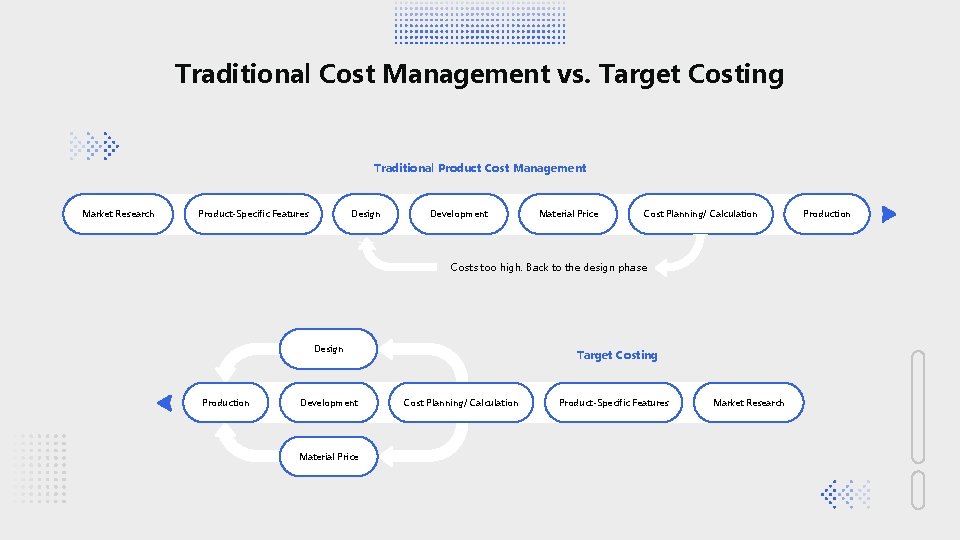 Traditional Cost Management vs. Target Costing

Traditional Product Cost Management

Market Research

Product-Specific Features

Design

Development

Material Price

Cost Planning/ Calculation

Production

Costs too high. Back to the design phase

Target Costing

Design

Production

Development

Cost Planning/ Calculation

Product-Specific Features

Market Research

Material Price